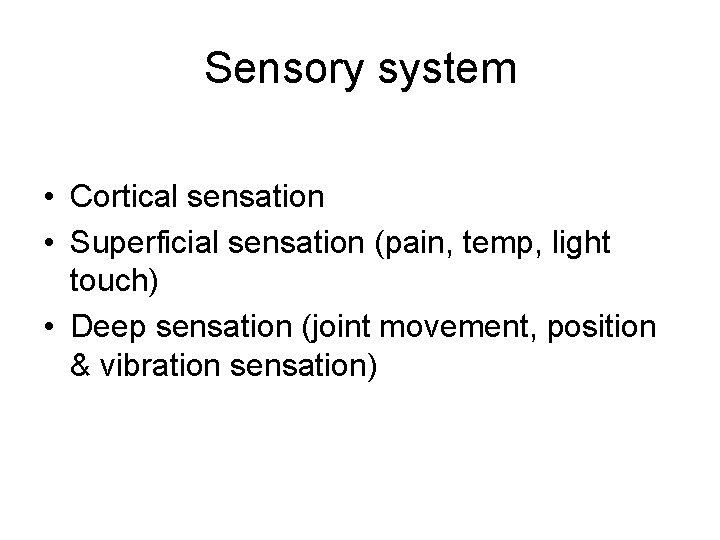 Sensory system

• Cortical sensation
• Superficial sensation (pain, temp, light touch)
• Deep sensation (joint movement, position & vibration sensation)